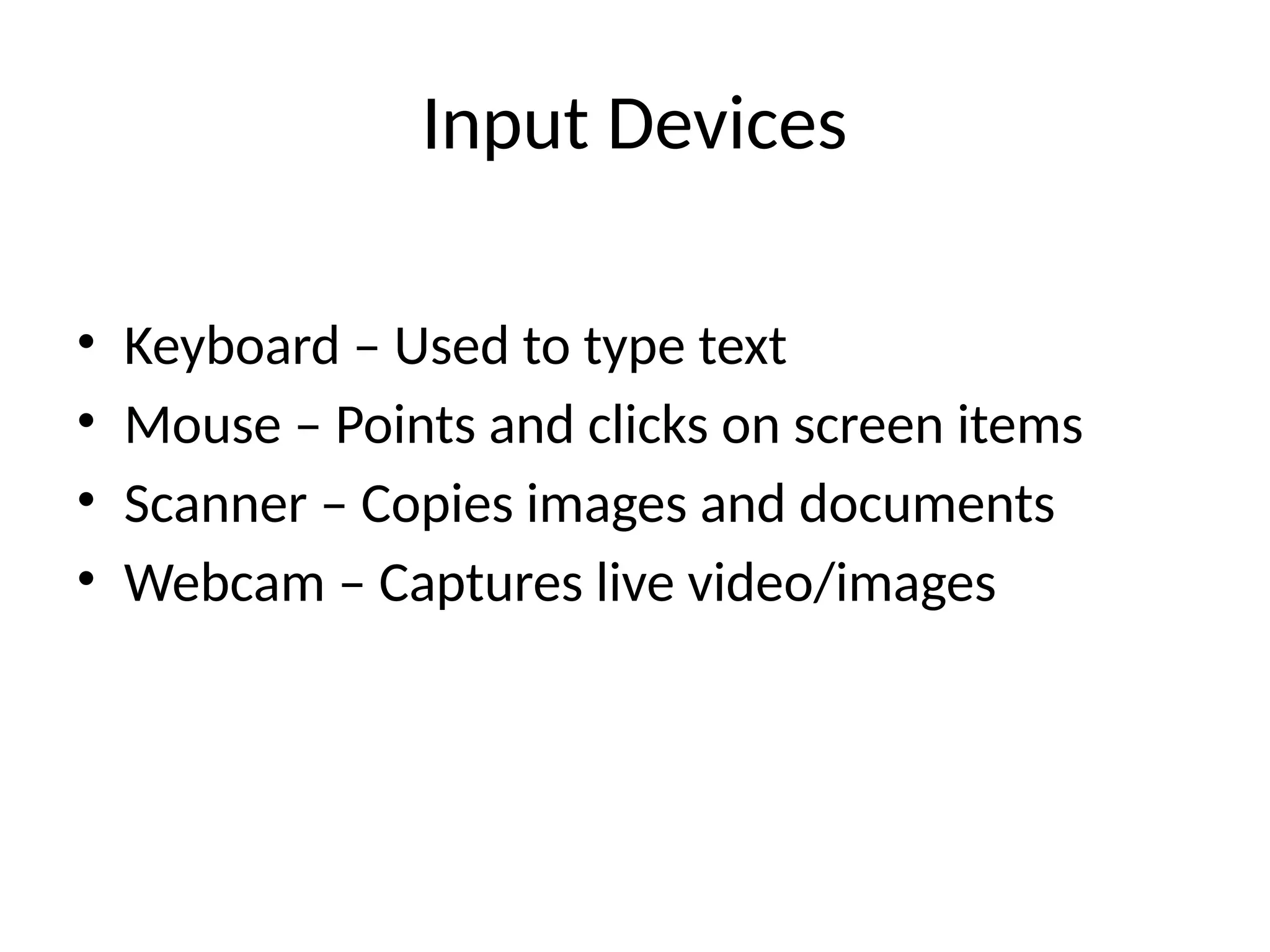 Input Devices

• Keyboard – Used to type text
• Mouse – Points and clicks on screen items
• Scanner – Copies images and documents
• Webcam – Captures live video/images